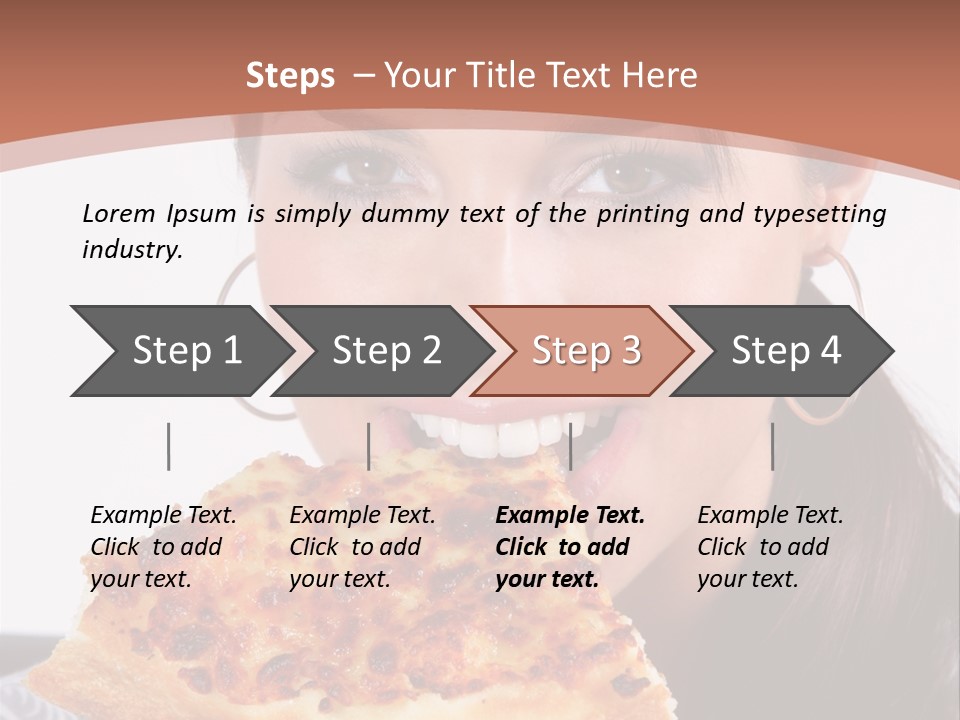 Steps – Your Title Text Here

Lorem Ipsum is simply dummy text of the printing and typesetting industry.

Step 1

Step 2

Step 3

Step 4

Example Text. Click to add your text.

Example Text. Click to add your text.

Example Text. Click to add your text.

Example Text. Click to add your text.